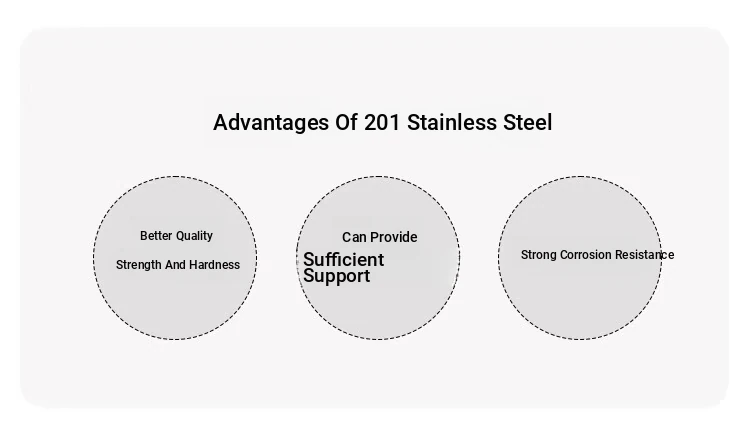 Advantages Of 201 Stainless Steel

Better Quality

Strength And Hardness

Can Provide

Sufficient Support

Strong Corrosion Resistance